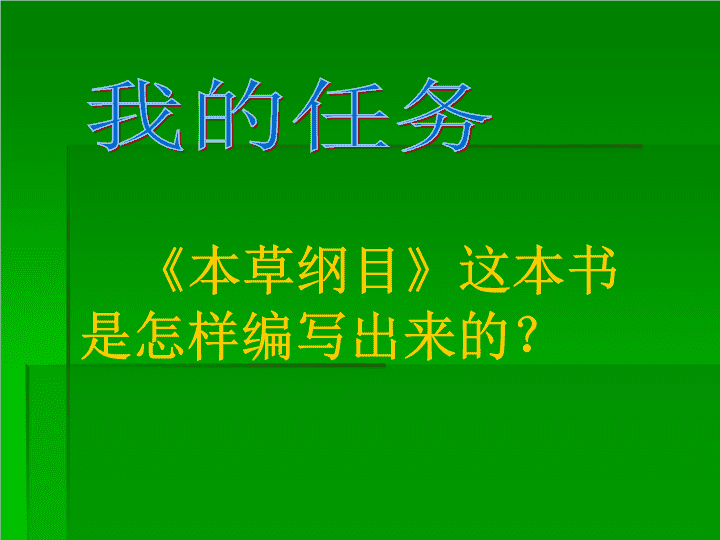 我的任务

《本草纲目》这本书是怎样编写出来的？